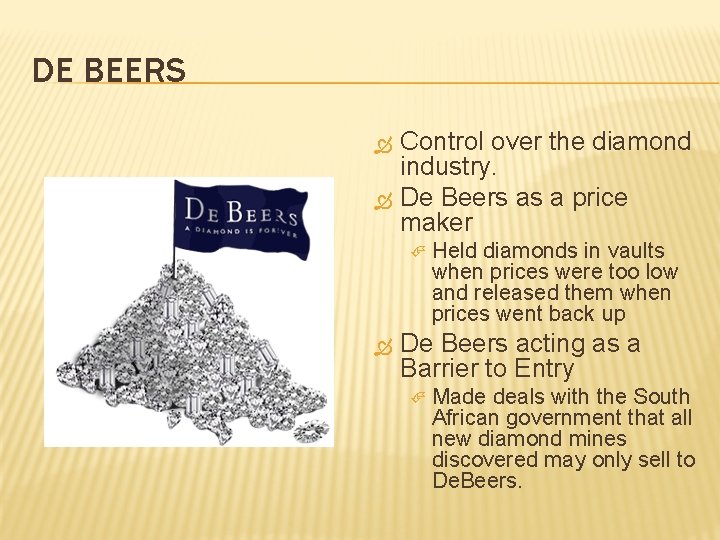 DE BEERS

DE BEERS
A DIAMOND IS FOREVER

Control over the diamond industry.

De Beers as a price maker

Held diamonds in vaults when prices were too low and released them when prices went back up

De Beers acting as a Barrier to Entry

Made deals with the South African government that all new diamond mines discovered may only sell to DeBeers.